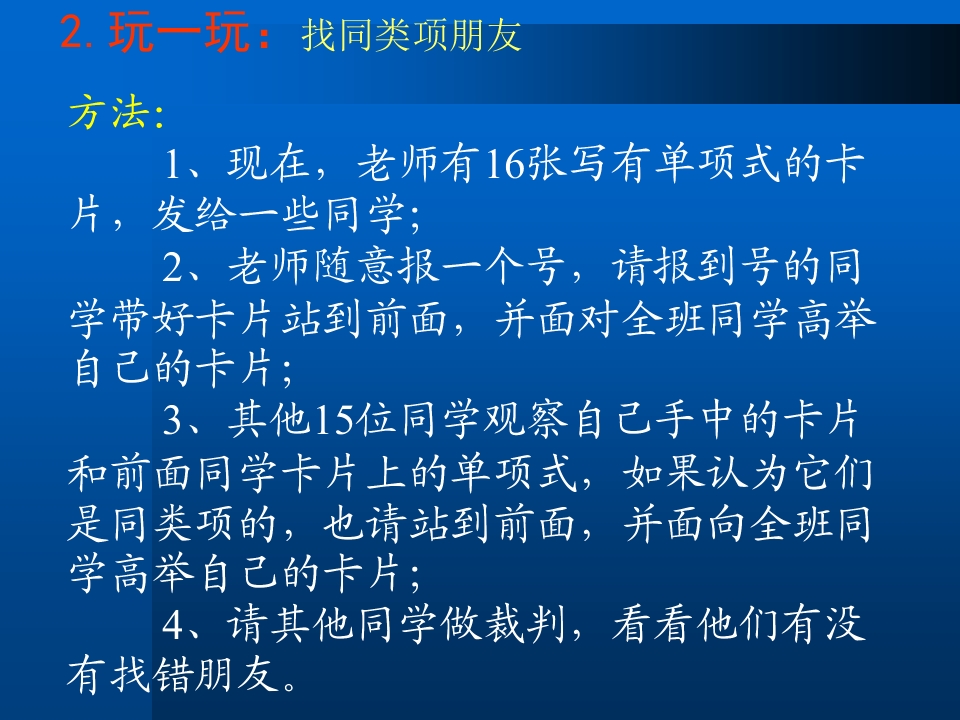 2.玩一玩：找同类项朋友

方法:

1、现在，老师有16张写有单项式的卡片，发给一些同学;

2、老师随意报一个号，请报到号的同学带好卡片站到前面，并面对全班同学高举自己的卡片;

3、其他15位同学观察自己手中的卡片和前面同学卡片上的单项式，如果认为它们是同类项的，也请站到前面，并面向全班同学高举自己的卡片;

4、请其他同学做裁判，看看他们有没有找错朋友。